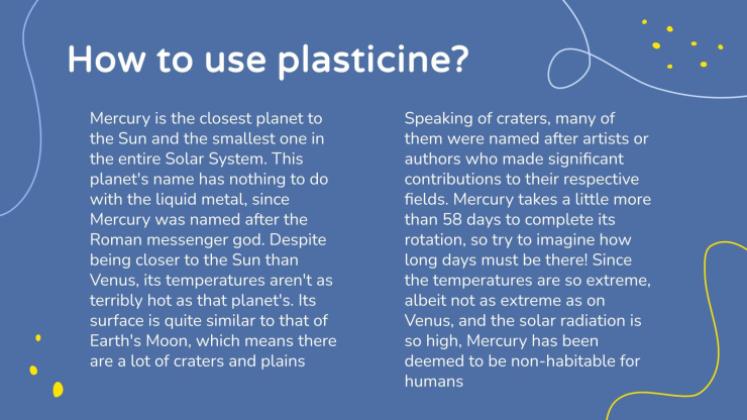 How to use plasticine?

Mercury is the closest planet to the Sun and the smallest one in the entire Solar System. This planet's name has nothing to do with the liquid metal, since Mercury was named after the Roman messenger god. Despite being closer to the Sun than Venus, its temperatures aren't as terribly hot as that planet's. Its surface is quite similar to that of Earth's Moon, which means there are a lot of craters and plains

Speaking of craters, many of them were named after artists or authors who made significant contributions to their respective fields. Mercury takes a little more than 58 days to complete its rotation, so try to imagine how long days must be there! Since the temperatures are so extreme, albeit not as extreme as on Venus, and the solar radiation is so high, Mercury has been deemed to be non-habitable for humans